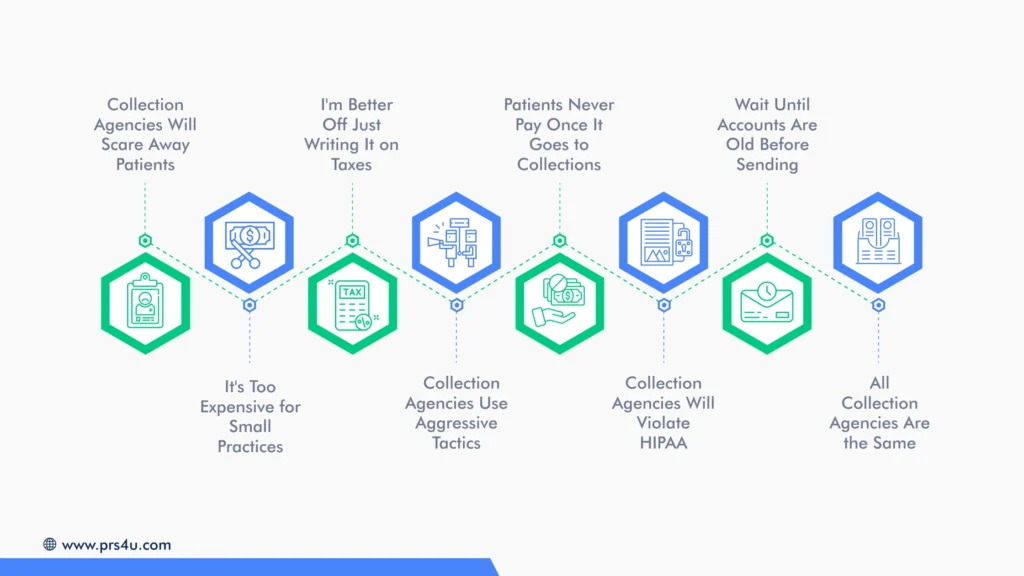 Collection Agencies Will Scare Away Patients

It's Too Expensive for Small Practices

I'm Better Off Just Writing It on Taxes

TAX

Collection Agencies Use Aggressive Tactics

Patients Never Pay Once It Goes to Collections

Collection Agencies Will Violate HIPAA

Wait Until Accounts Are Old Before Sending

All Collection Agencies Are the Same

www.prs4u.com